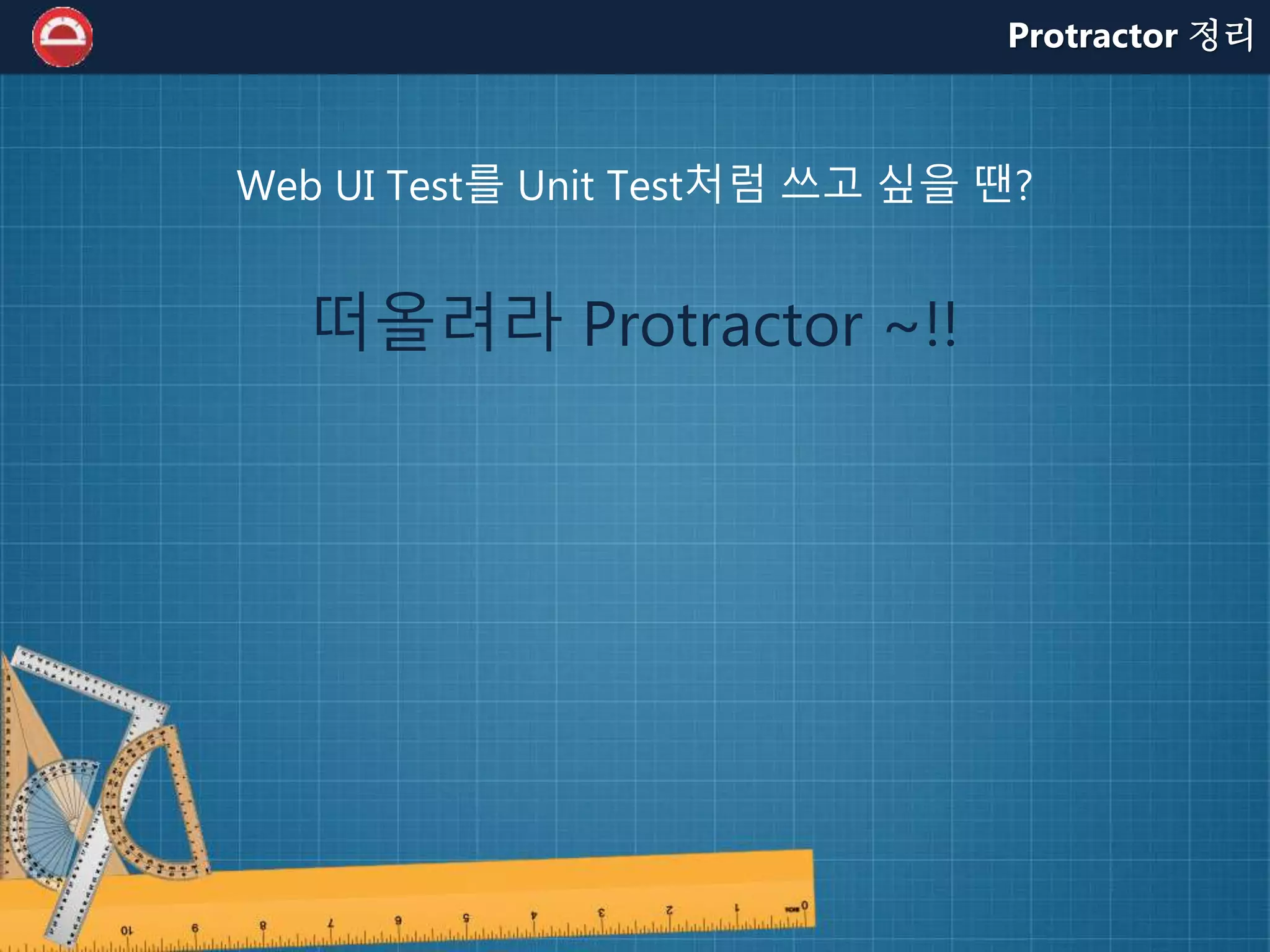 Protractor 정리

Web UI Test를 Unit Test처럼 쓰고 싶을 땐?

떠올려라 Protractor ~!!

10 9 8 7 6 5 4 3 2 1 0